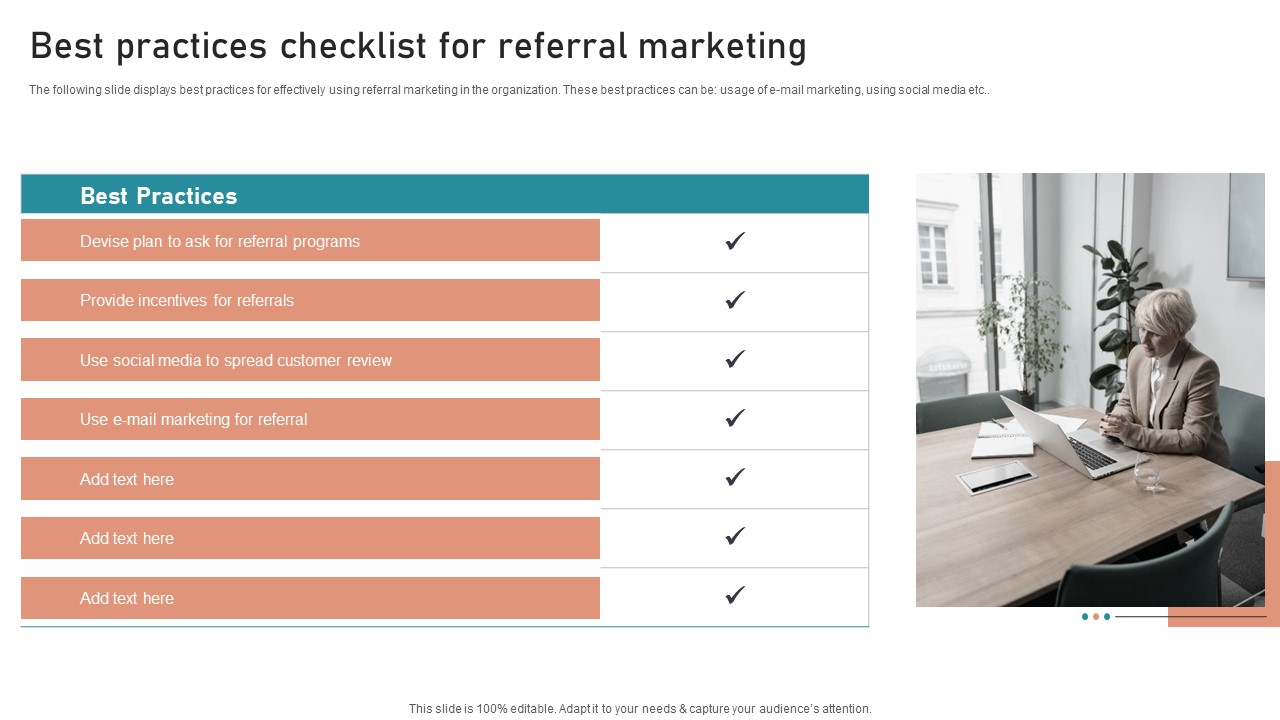 Best practices checklist for referral marketing

The following slide displays best practices for effectively using referral marketing in the organization. These best practices can be: usage of e-mail marketing, using social media etc..

| Best Practices | |
|---|---|
| Devise plan to ask for referral programs | ✓ |
| Provide incentives for referrals | ✓ |
| Use social media to spread customer review | ✓ |
| Use e-mail marketing for referral | ✓ |
| Add text here | ✓ |
| Add text here | ✓ |
| Add text here | ✓ |

This slide is 100% editable. Adapt it to your needs & capture your audience's attention.